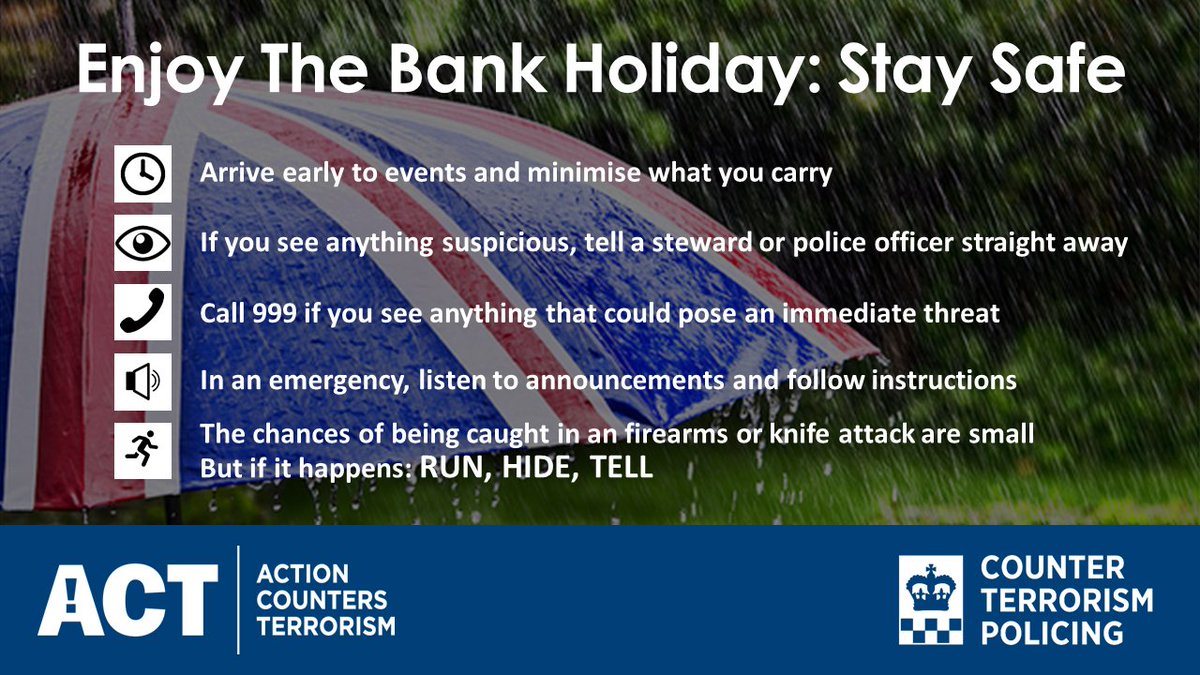 Enjoy The Bank Holiday: Stay Safe

Arrive early to events and minimise what you carry

If you see anything suspicious, tell a steward or police officer straight away

Call 999 if you see anything that could pose an immediate threat

In an emergency, listen to announcements and follow instructions

The chances of being caught in an firearms or knife attack are small
But if it happens: RUN, HIDE, TELL

ACT ACTION COUNTERS TERRORISM

COUNTER TERRORISM POLICING